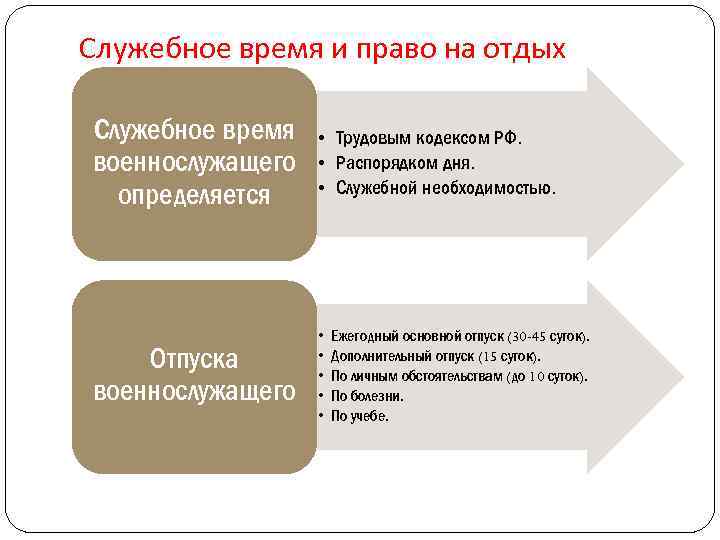 Служебное время и право на отдых

Служебное время военнослужащего определяется

• Трудовым кодексом РФ.
• Распорядком дня.
• Служебной необходимостью.

Отпуска военнослужащего

• Ежегодный основной отпуск (30-45 суток).
• Дополнительный отпуск (15 суток).
• По личным обстоятельствам (до 10 суток).
• По болезни.
• По учебе.